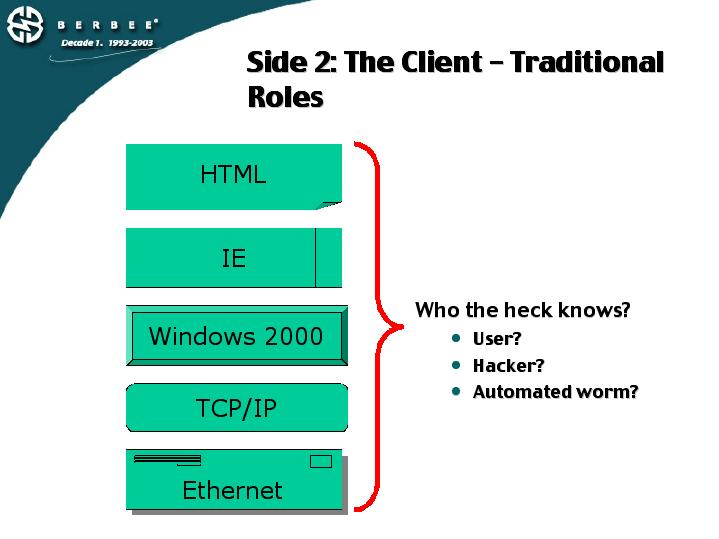 BERBEE®
Decade 1. 1993-2003

Side 2: The Client – Traditional Roles

HTML

IE

Windows 2000

TCP/IP

Ethernet

Who the heck knows?
• User?
• Hacker?
• Automated worm?